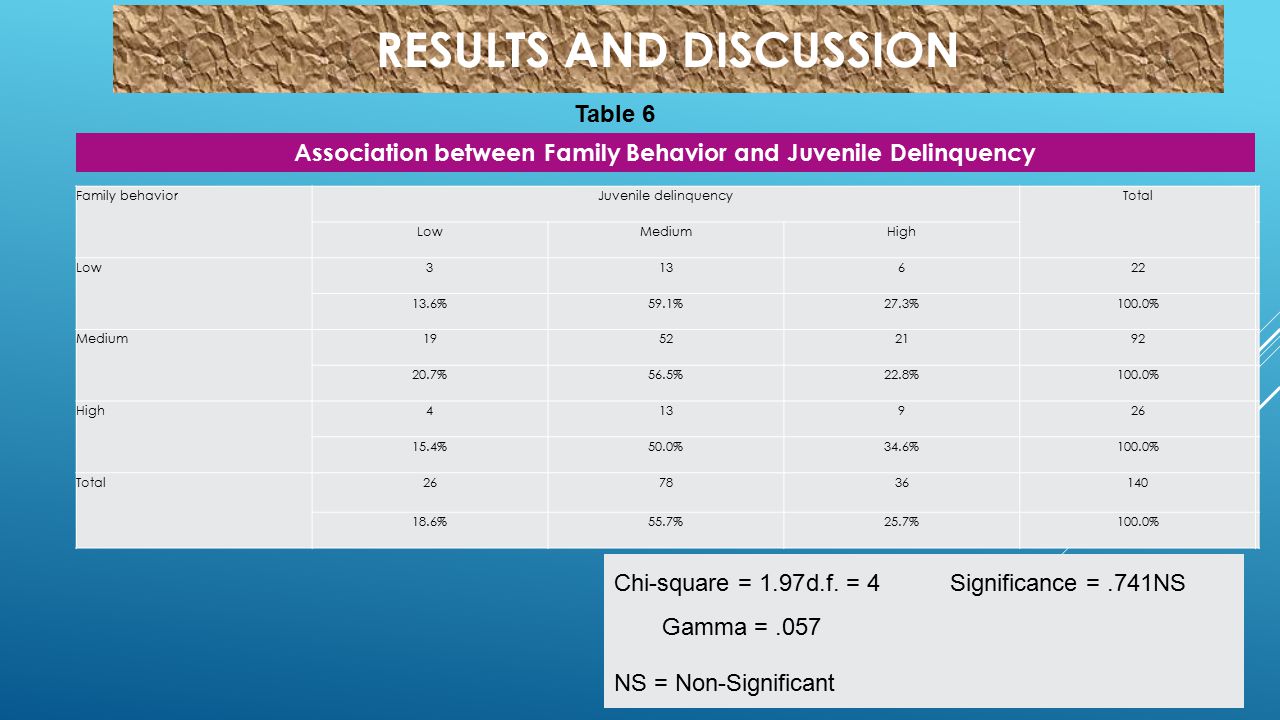 RESULTS AND DISCUSSION

Table 6

Association between Family Behavior and Juvenile Delinquency

| Family behavior | Juvenile delinquency | | | Total |
|---|---|---|---|---|
| | Low | Medium | High | |
| Low | 3 | 13 | 6 | 22 |
| | 13.6% | 59.1% | 27.3% | 100.0% |
| Medium | 19 | 52 | 21 | 92 |
| | 20.7% | 56.5% | 22.8% | 100.0% |
| High | 4 | 13 | 9 | 26 |
| | 15.4% | 50.0% | 34.6% | 100.0% |
| Total | 26 | 78 | 36 | 140 |
| | 18.6% | 55.7% | 25.7% | 100.0% |

Chi-square = 1.97d.f. = 4 Significance = .741NS

Gamma = .057

NS = Non-Significant